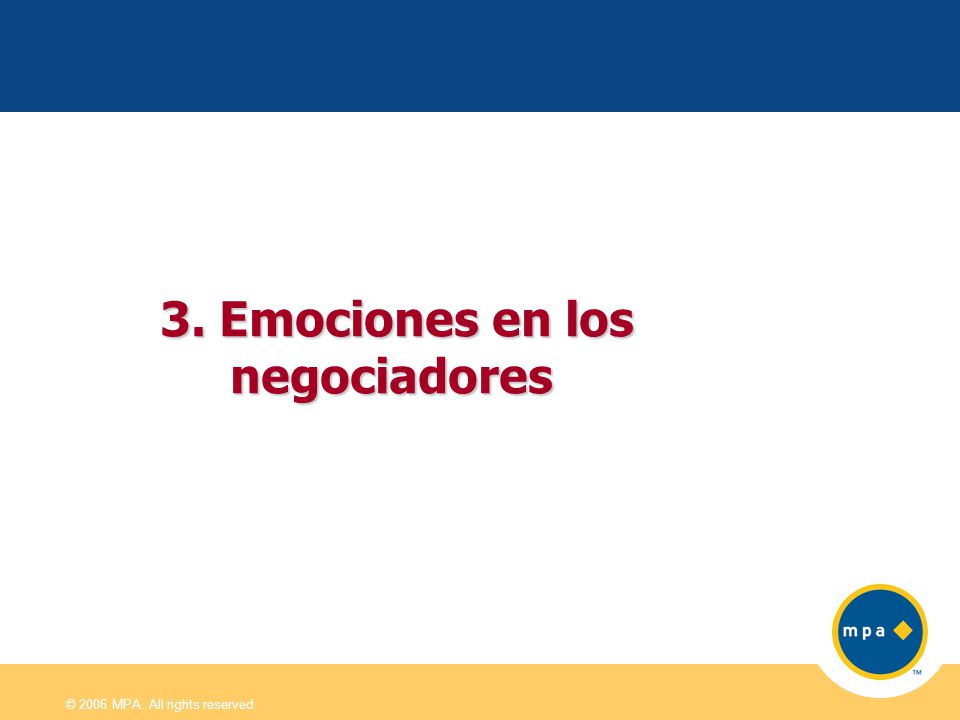 3. Emociones en los negociadores

mpa

TM

© 2006 MPA. All rights reserved.